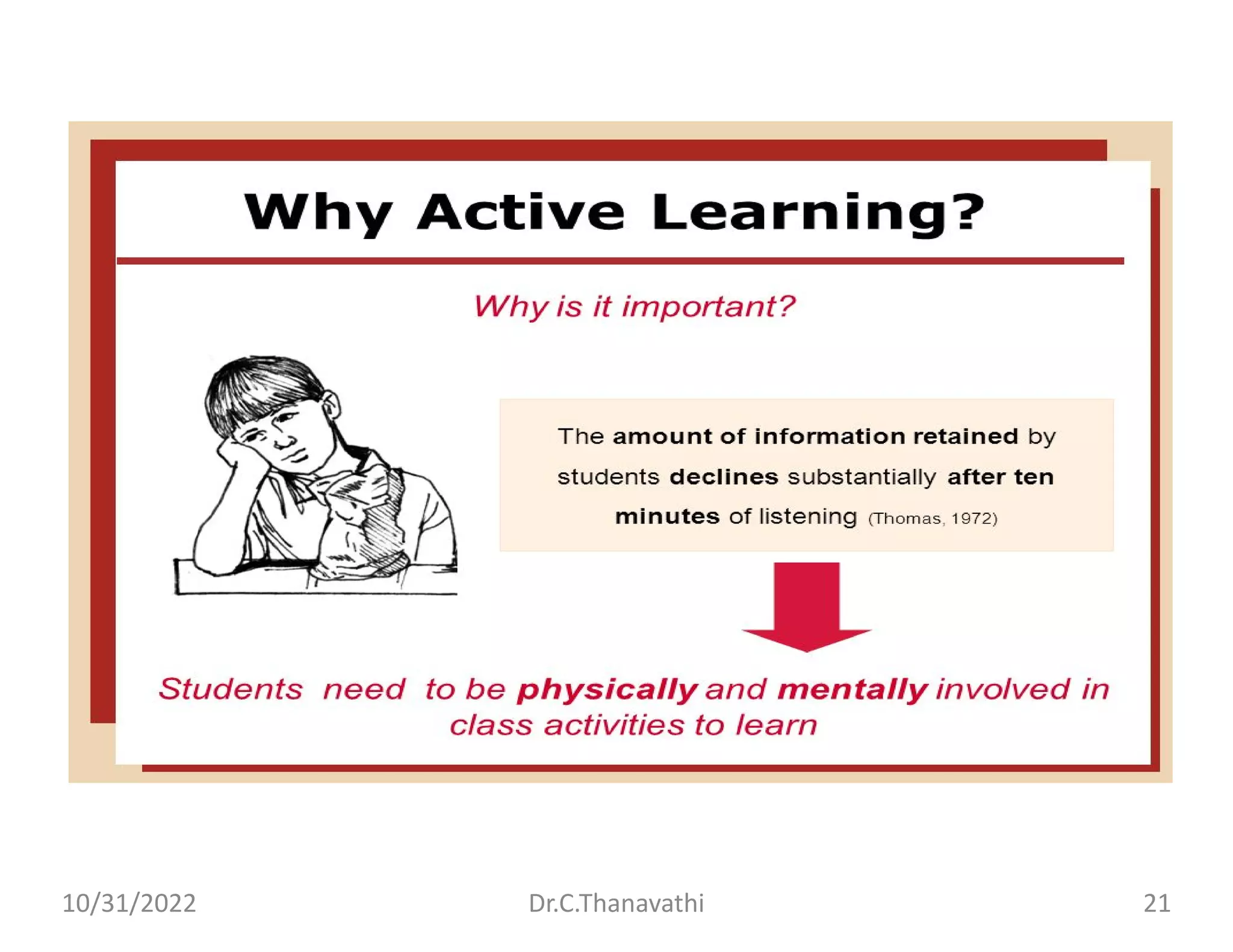 Why Active Learning?

Why is it important?

The amount of information retained by students declines substantially after ten minutes of listening (Thomas, 1972)

Students need to be physically and mentally involved in class activities to learn

10/31/2022

Dr.C.Thanavathi

21